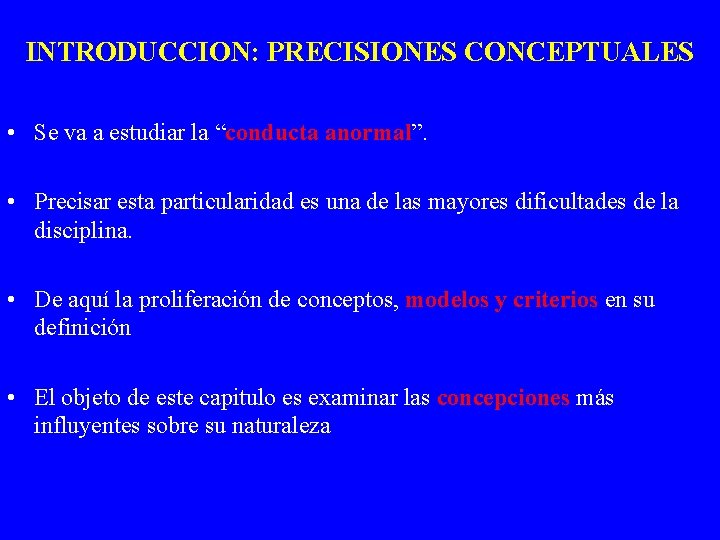 INTRODUCCION: PRECISIONES CONCEPTUALES

• Se va a estudiar la “conducta anormal”.

• Precisar esta particularidad es una de las mayores dificultades de la disciplina.

• De aquí la proliferación de conceptos, modelos y criterios en su definición

• El objeto de este capitulo es examinar las concepciones más influyentes sobre su naturaleza